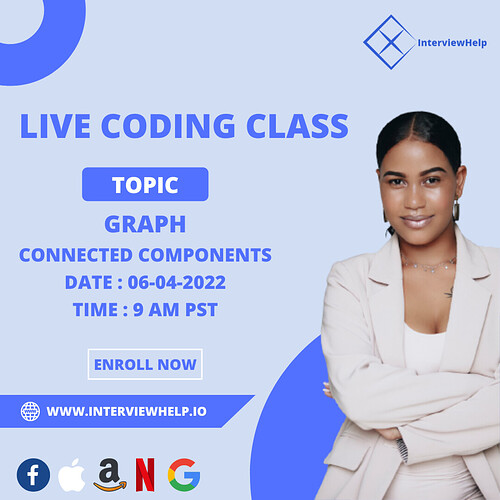 InterviewHelp

LIVE CODING CLASS

TOPIC

GRAPH

CONNECTED COMPONENTS

DATE : 06-04-2022

TIME : 9 AM PST

ENROLL NOW

WWW.INTERVIEWHELP.IO

f a N G